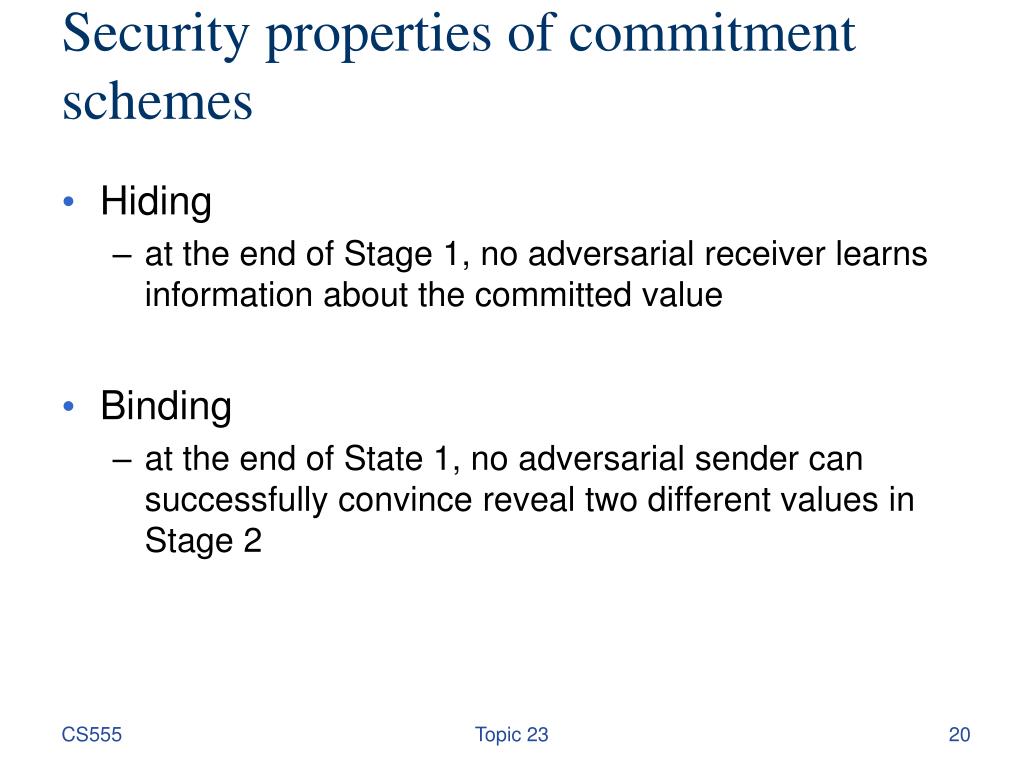 Security properties of commitment schemes

• Hiding
– at the end of Stage 1, no adversarial receiver learns information about the committed value

• Binding
– at the end of State 1, no adversarial sender can successfully convince reveal two different values in Stage 2

CS555

Topic 23

20